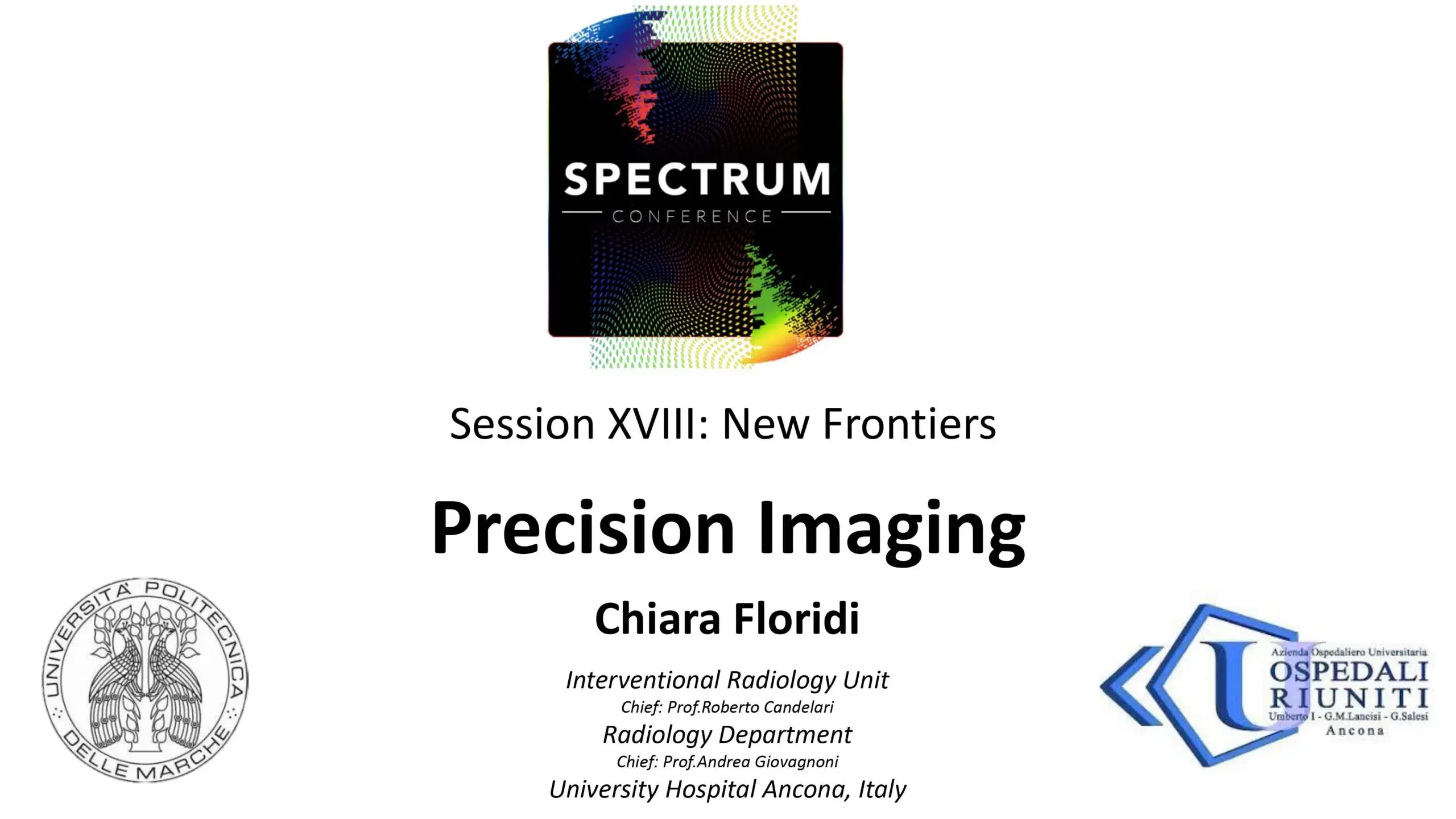 SPECTRUM
CONFERENCE

Session XVIII: New Frontiers

Precision Imaging

Chiara Floridi

Interventional Radiology Unit
Chief: Prof.Roberto Candelari
Radiology Department
Chief: Prof.Andrea Giovagnoni
University Hospital Ancona, Italy

UNIVERSITÀ POLITECNICA DELLE MARCHE

Azienda Ospedaliero Universitaria
OSPEDALI RIUNITI
Umberto I - G.M.Lancisi - G.Salesi
Ancona